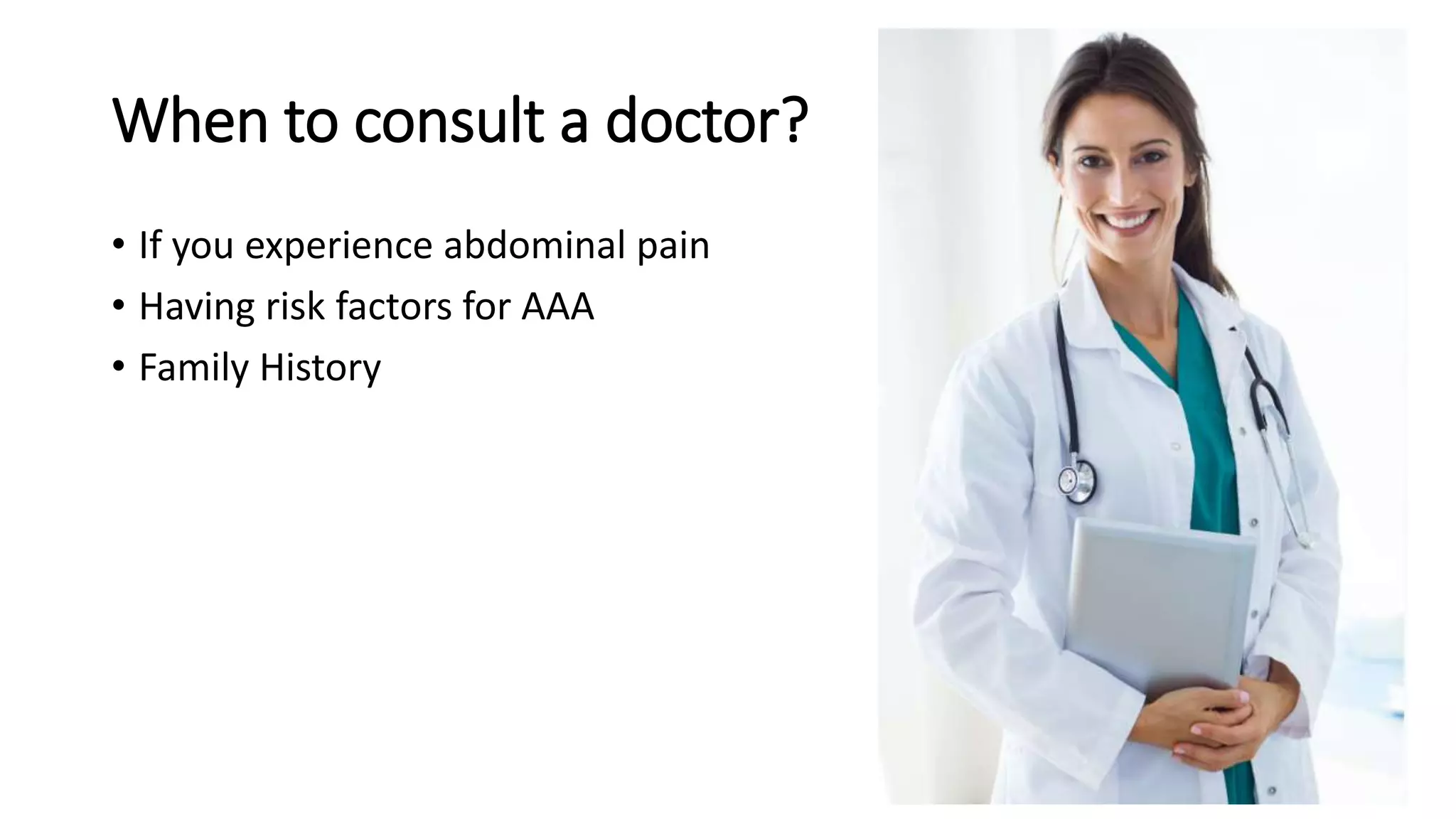 When to consult a doctor?

• If you experience abdominal pain
• Having risk factors for AAA
• Family History